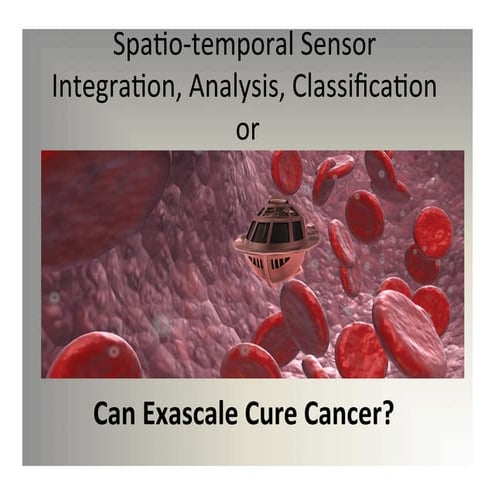 Spatio-temporal Sensor Integration, Analysis, Classification
or

Can Exascale Cure Cancer?